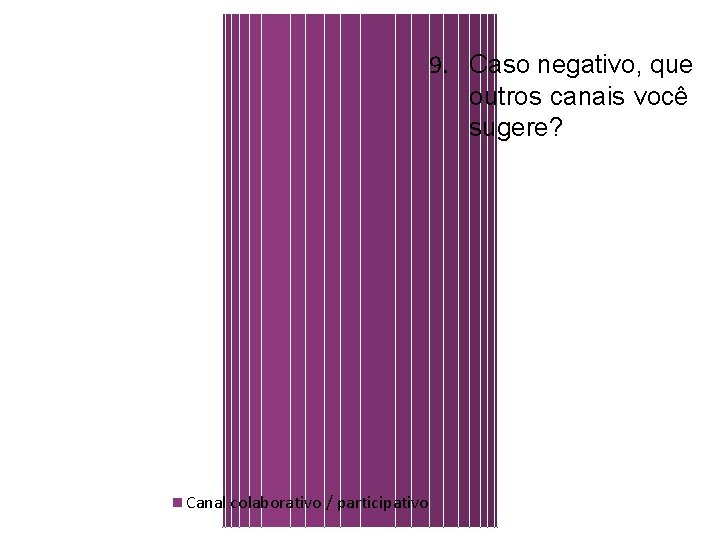 9. Caso negativo, que outros canais você sugere?

Canal colaborativo / participativo